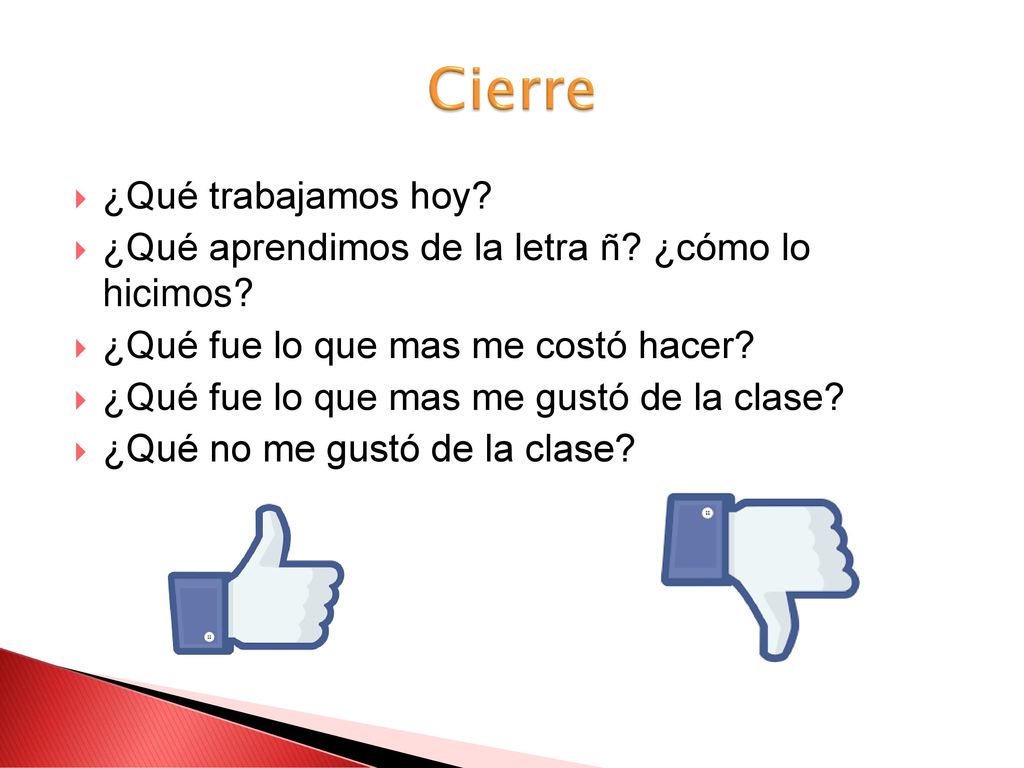 Cierre

¿Qué trabajamos hoy?
¿Qué aprendimos de la letra ñ? ¿cómo lo hicimos?
¿Qué fue lo que mas me costó hacer?
¿Qué fue lo que mas me gustó de la clase?
¿Qué no me gustó de la clase?